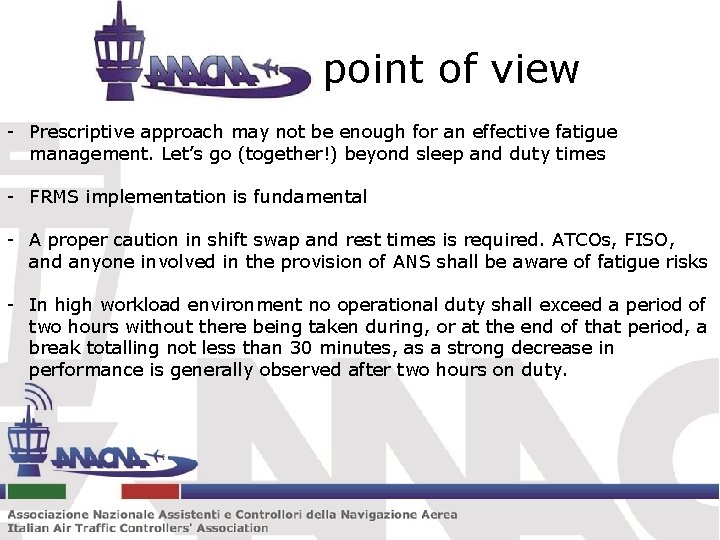 ANACNA point of view

- Prescriptive approach may not be enough for an effective fatigue management. Let's go (together!) beyond sleep and duty times

- FRMS implementation is fundamental

- A proper caution in shift swap and rest times is required. ATCOs, FISO, and anyone involved in the provision of ANS shall be aware of fatigue risks

- In high workload environment no operational duty shall exceed a period of two hours without there being taken during, or at the end of that period, a break totalling not less than 30 minutes, as a strong decrease in performance is generally observed after two hours on duty.

ANACNA

Associazione Nazionale Assistenti e Controllori della Navigazione Aerea
Italian Air Traffic Controllers' Association